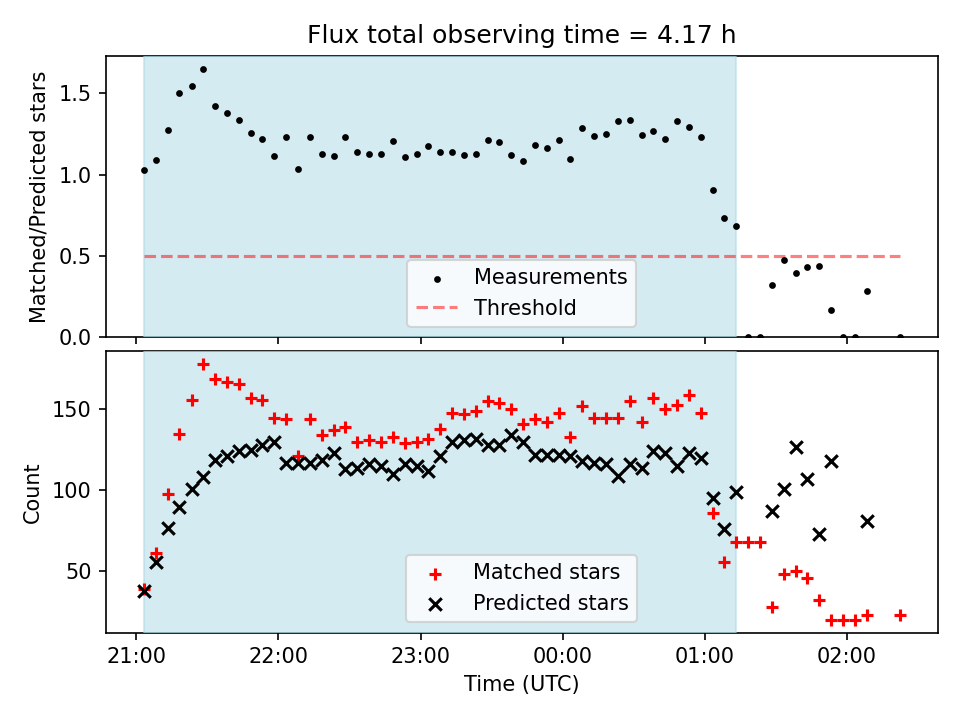 Flux total observing time = 4.17 h

Matched/Predicted stars

1.5
1.0
0.5
0.0

Measurements
Threshold

Count

150
100
50

Matched stars
Predicted stars

21:00
22:00
23:00
00:00
01:00
02:00

Time (UTC)